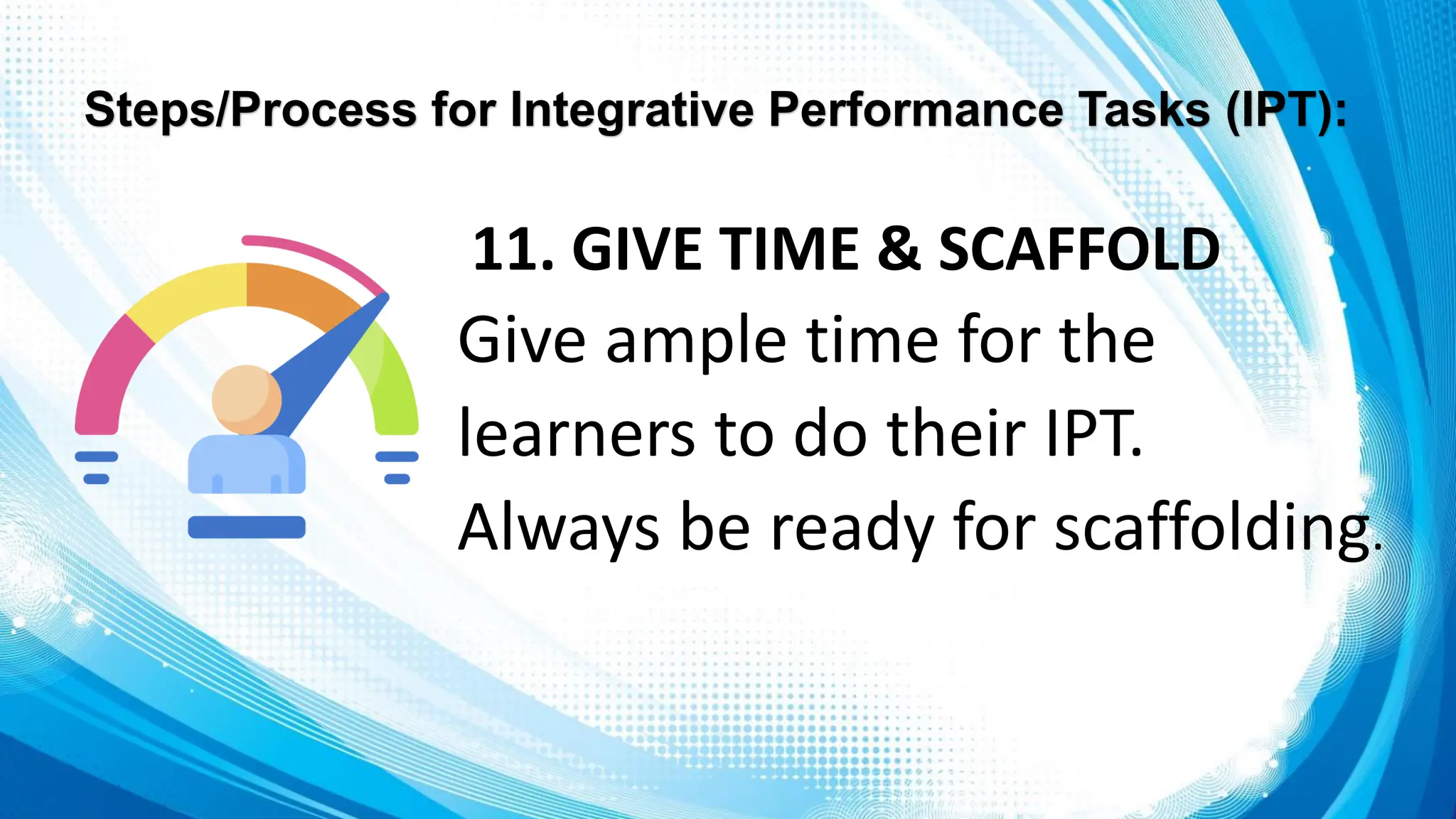 Steps/Process for Integrative Performance Tasks (IPT):

11. GIVE TIME & SCAFFOLD

Give ample time for the learners to do their IPT. Always be ready for scaffolding.